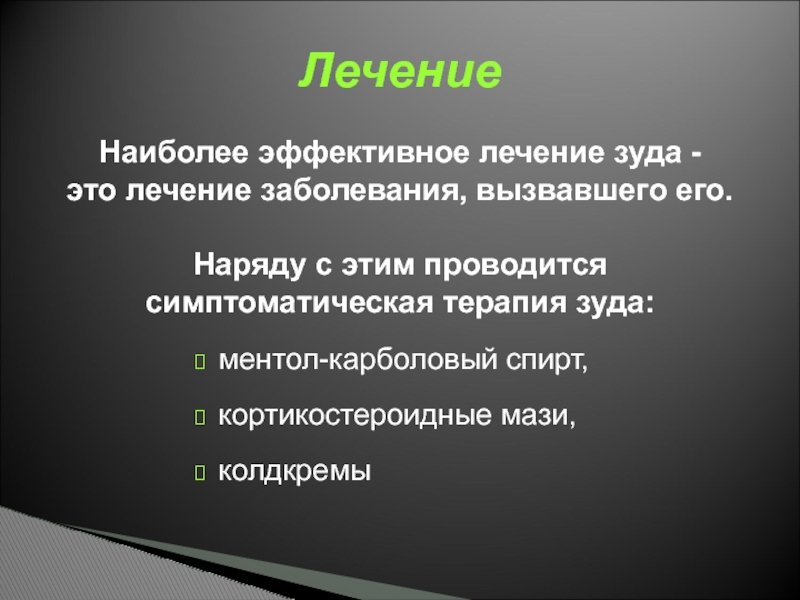 Лечение

Наиболее эффективное лечение зуда - это лечение заболевания, вызвавшего его.

Наряду с этим проводится симптоматическая терапия зуда:

ментол-карболовый спирт,

кортикостероидные мази,

колдкремы